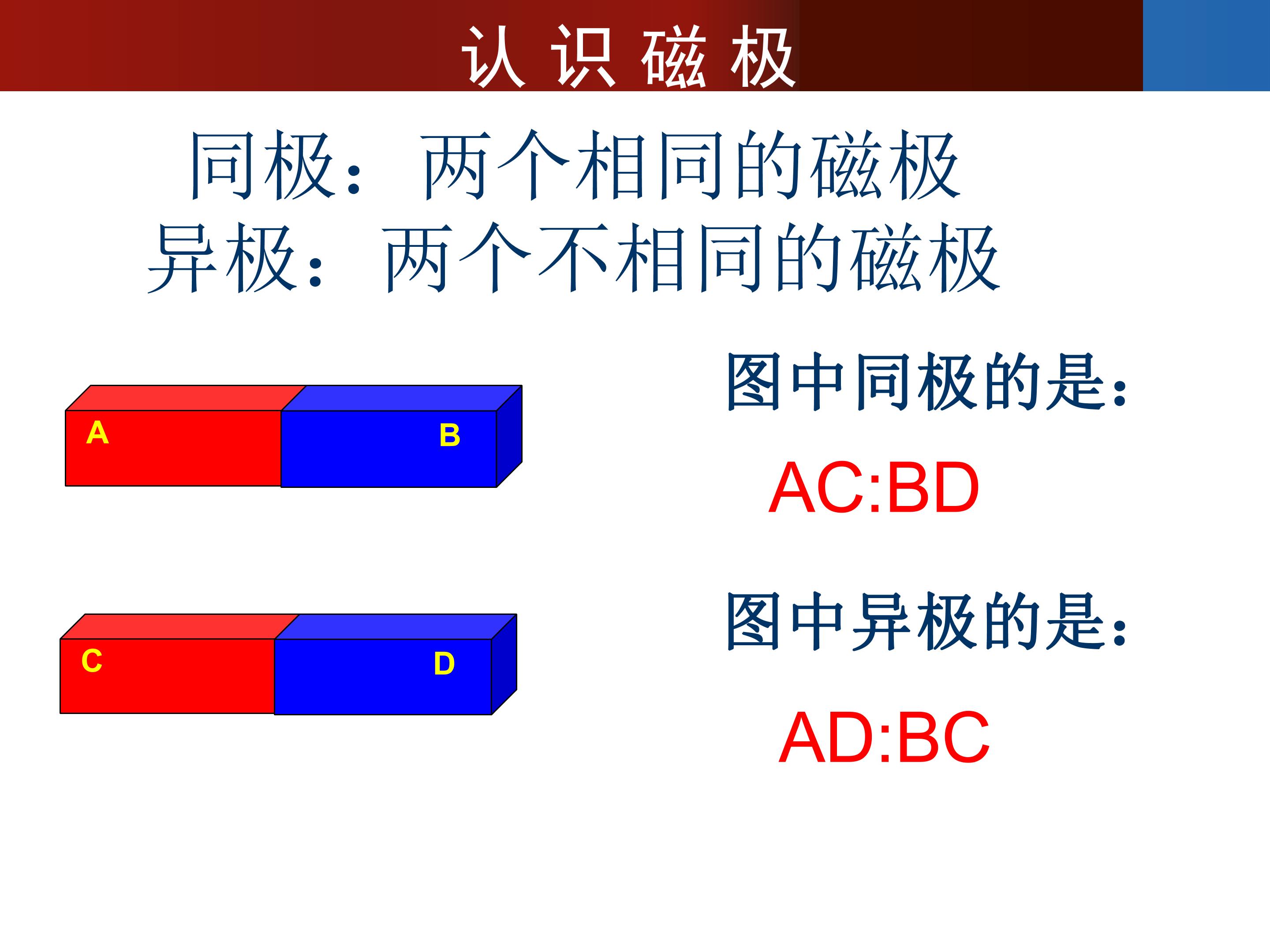 认 识 磁 极

同极：两个相同的磁极
异极：两个不相同的磁极

A

B

C

D

图中同极的是：

AC:BD

图中异极的是：

AD:BC